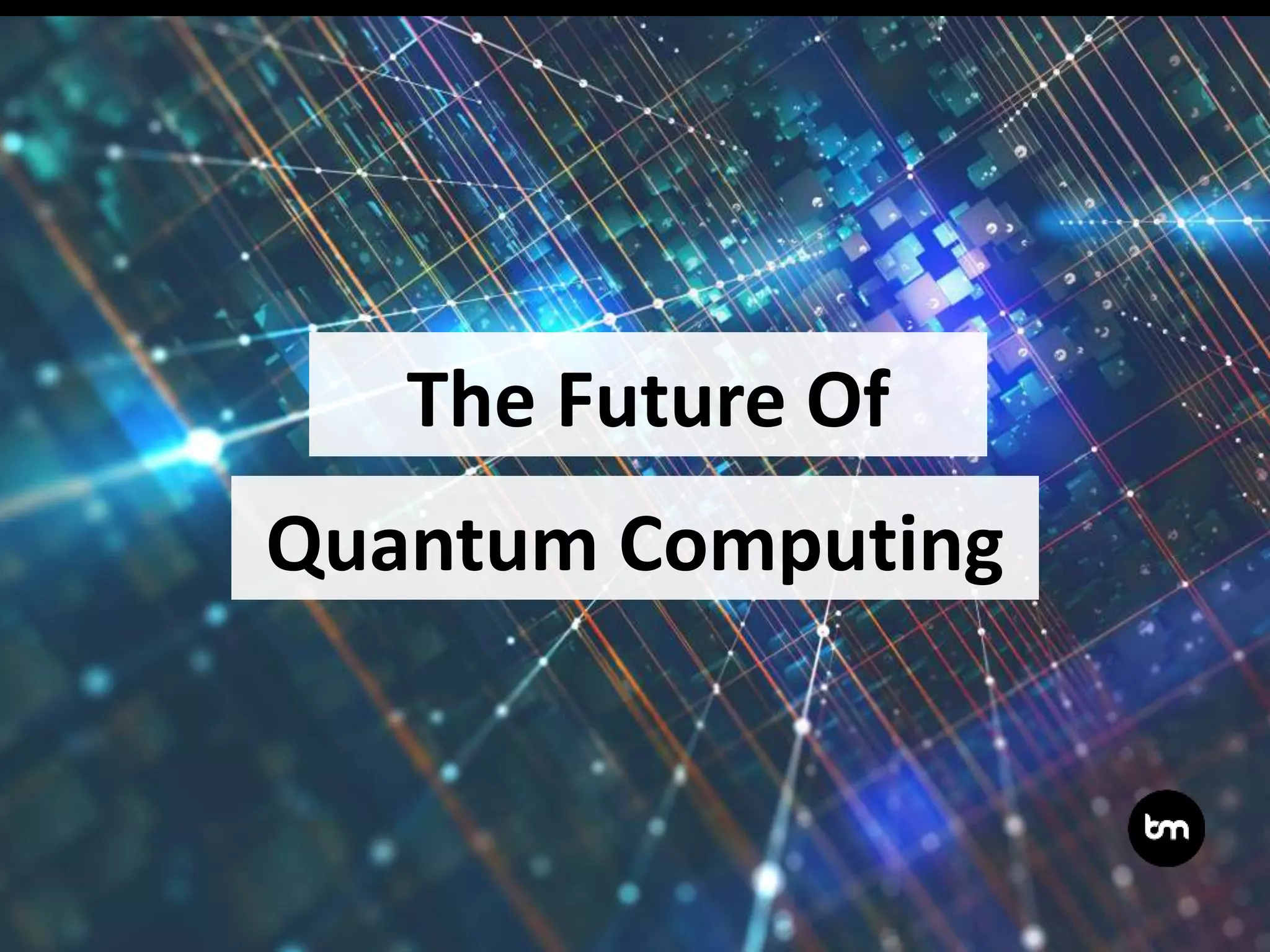 The Future Of

Quantum Computing

bm